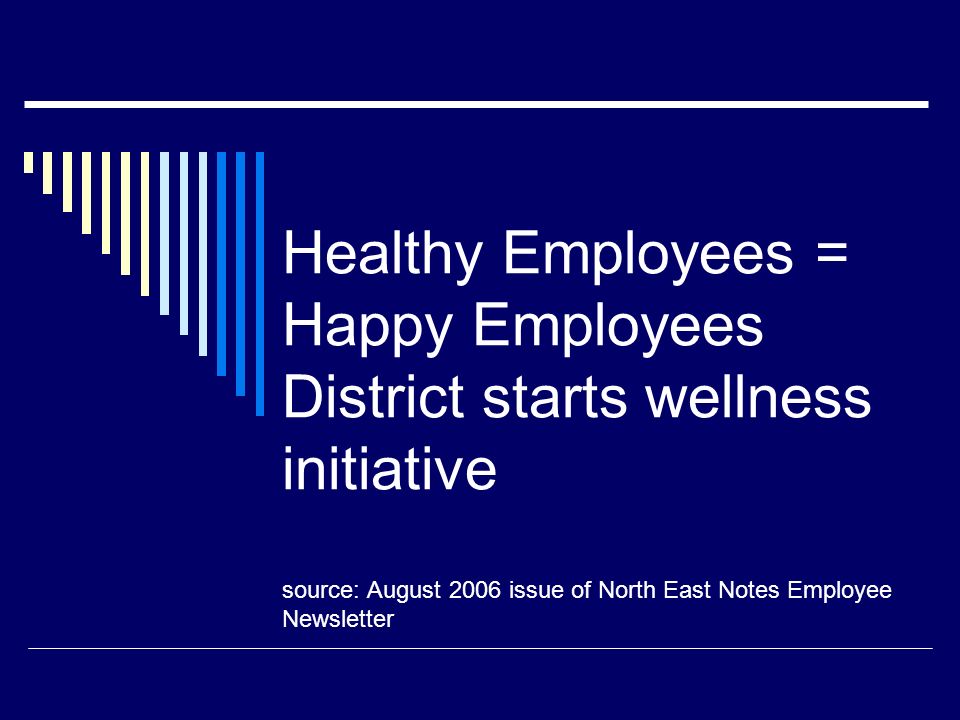 Healthy Employees = Happy Employees District starts wellness initiative

source: August 2006 issue of North East Notes Employee Newsletter